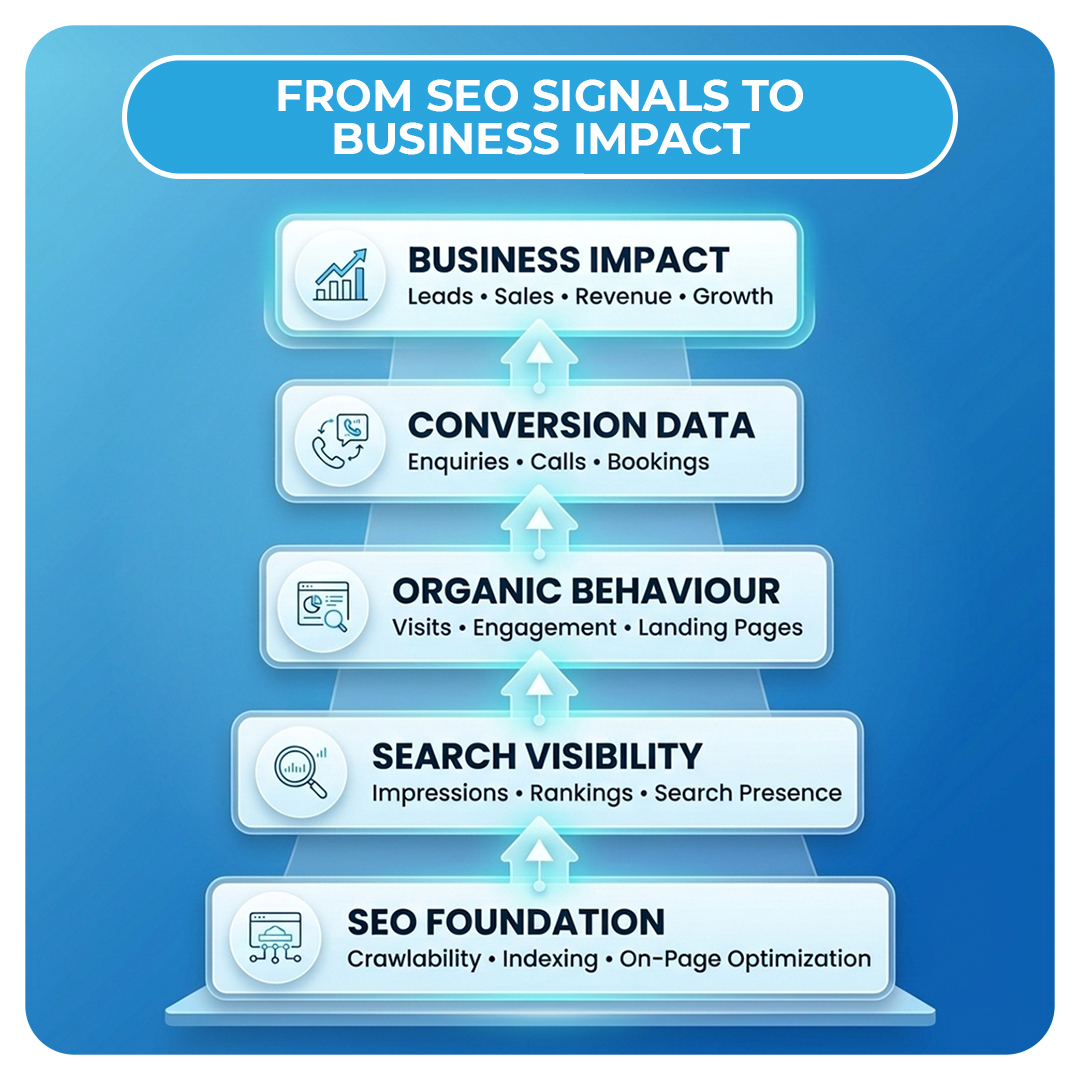 FROM SEO SIGNALS TO BUSINESS IMPACT

BUSINESS IMPACT
Leads • Sales • Revenue • Growth

CONVERSION DATA
Enquiries • Calls • Bookings

ORGANIC BEHAVIOUR
Visits • Engagement • Landing Pages

SEARCH VISIBILITY
Impressions • Rankings • Search Presence

SEO FOUNDATION
Crawlability • Indexing • On-Page Optimization